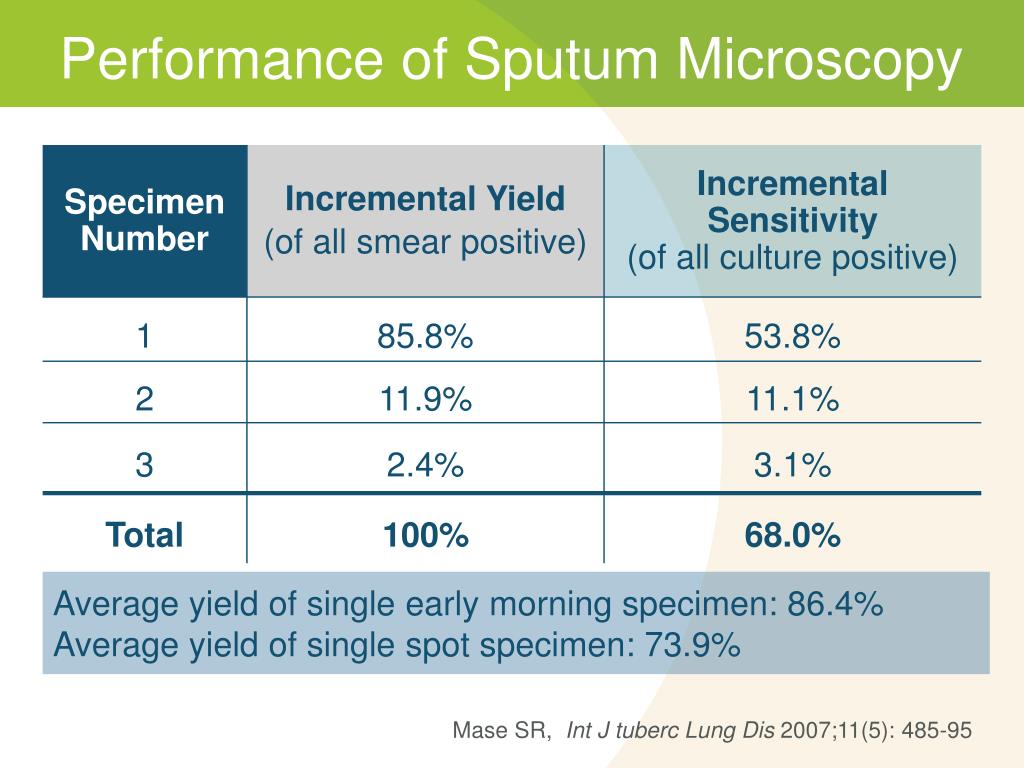 Performance of Sputum Microscopy

| Specimen Number | Incremental Yield (of all smear positive) | Incremental Sensitivity (of all culture positive) |
|---|---|---|
| 1 | 85.8% | 53.8% |
| 2 | 11.9% | 11.1% |
| 3 | 2.4% | 3.1% |
| Total | 100% | 68.0% |

Average yield of single early morning specimen: 86.4%
Average yield of single spot specimen: 73.9%

Mase SR, Int J tuberc Lung Dis 2007;11(5): 485-95